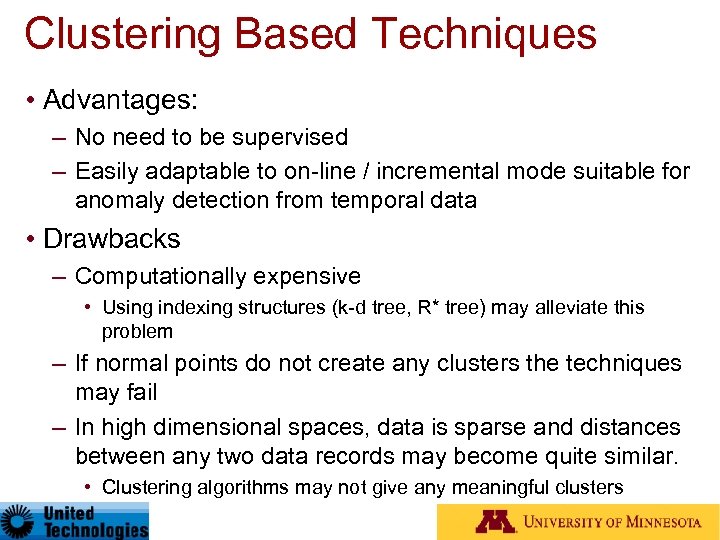 Clustering Based Techniques

• Advantages:
– No need to be supervised
– Easily adaptable to on-line / incremental mode suitable for anomaly detection from temporal data

• Drawbacks
– Computationally expensive
• Using indexing structures (k-d tree, R* tree) may alleviate this problem
– If normal points do not create any clusters the techniques may fail
– In high dimensional spaces, data is sparse and distances between any two data records may become quite similar.
• Clustering algorithms may not give any meaningful clusters

United Technologies

M UNIVERSITY OF MINNESOTA